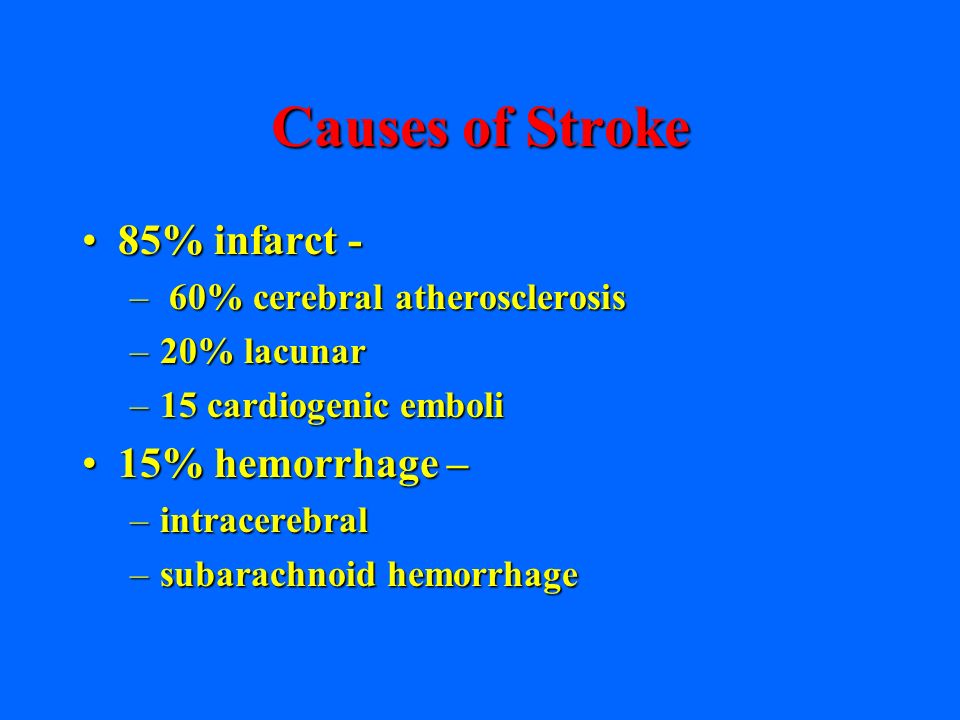 Causes of Stroke

• 85% infarct -
– 60% cerebral atherosclerosis
– 20% lacunar
– 15 cardiogenic emboli

• 15% hemorrhage –
– intracerebral
– subarachnoid hemorrhage